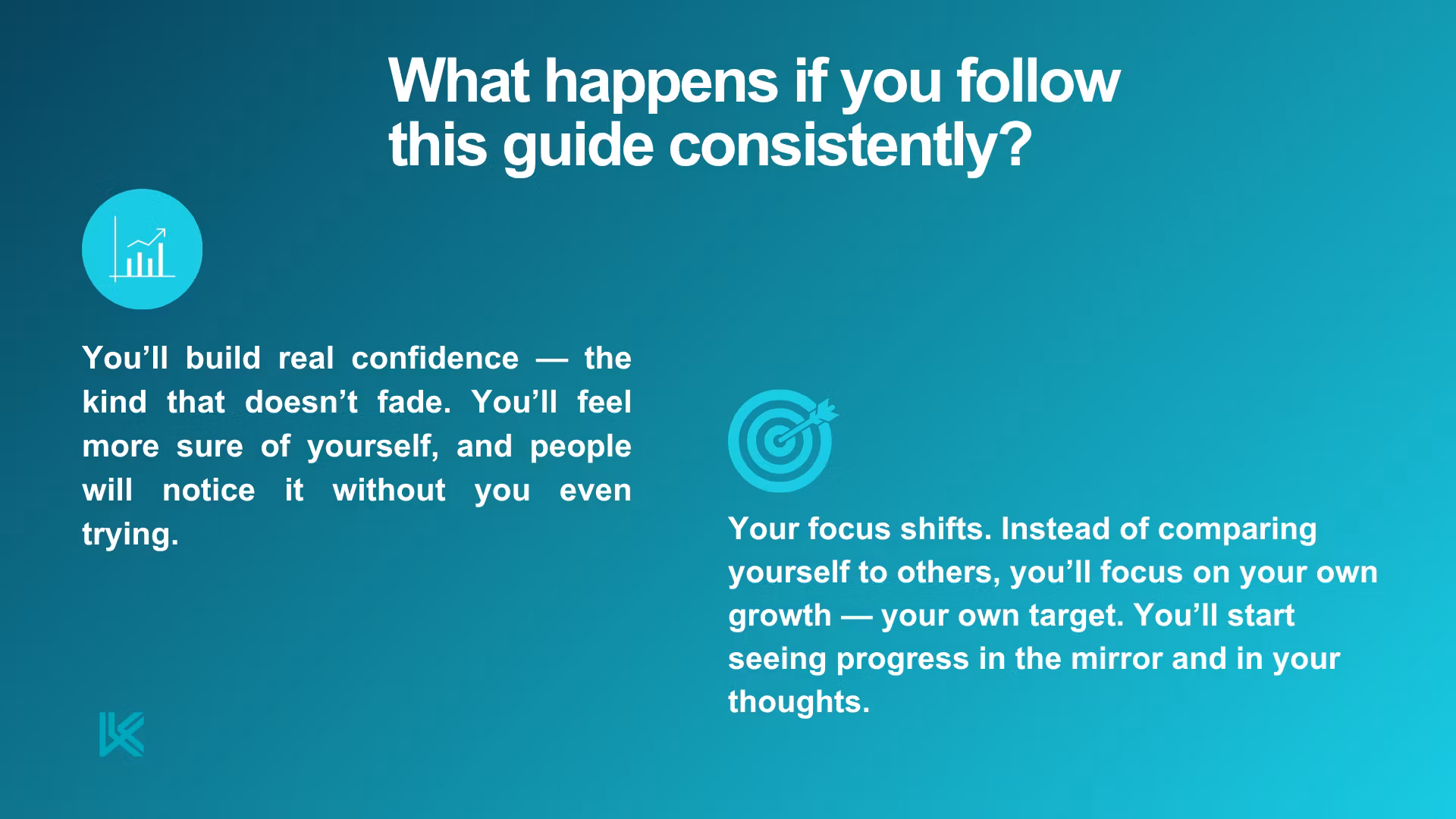 What happens if you follow this guide consistently?

You’ll build real confidence — the kind that doesn’t fade. You’ll feel more sure of yourself, and people will notice it without you even trying.

Your focus shifts. Instead of comparing yourself to others, you’ll focus on your own growth — your own target. You’ll start seeing progress in the mirror and in your thoughts.